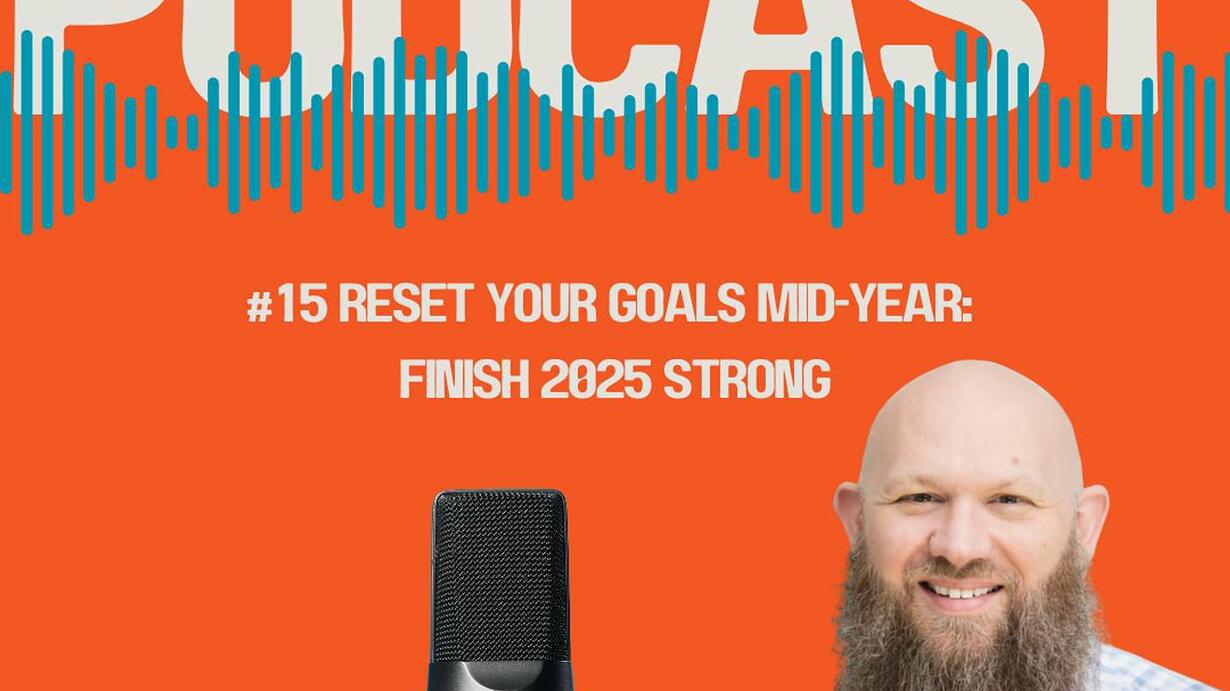 PODCAST

#15 RESET YOUR GOALS MID-YEAR: FINISH 2025 STRONG